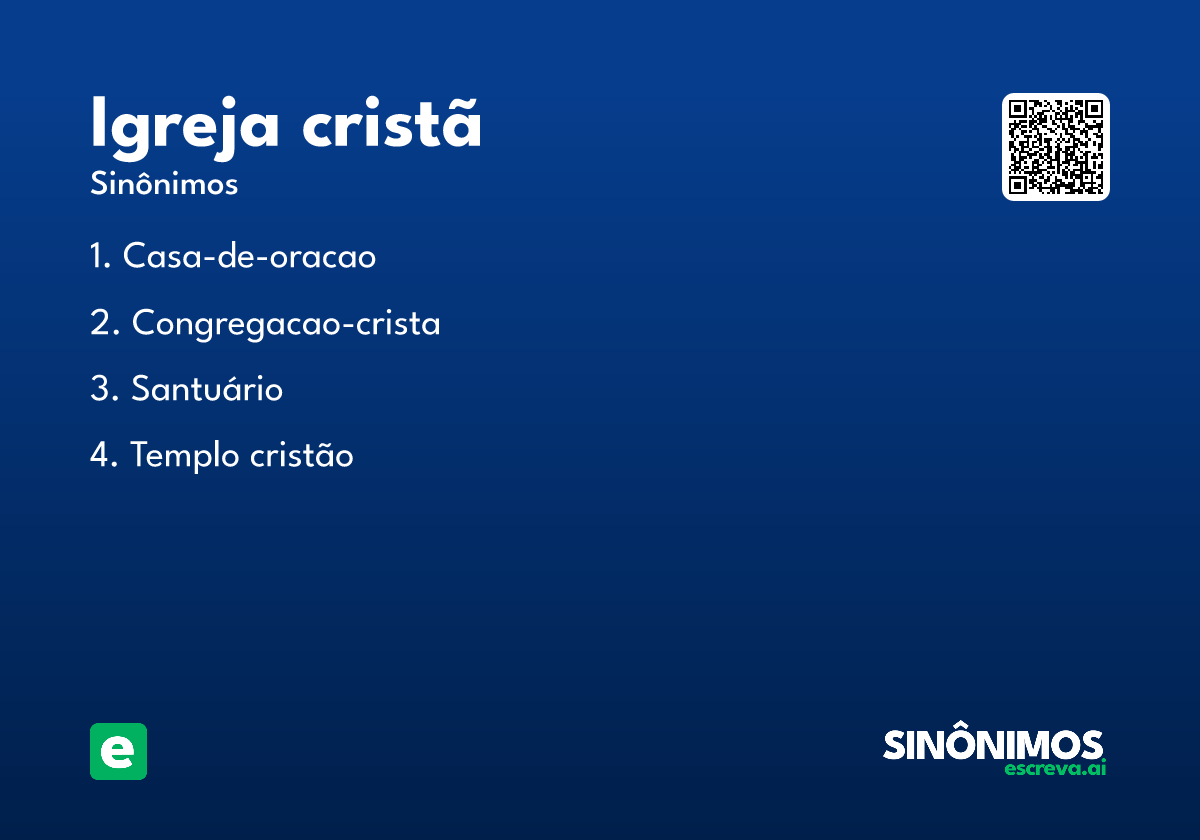 Igreja cristã
Sinônimos

1. Casa-de-oracao

2. Congregacao-crista

3. Santuário

4. Templo cristão

e

SINÔNIMOS
escreva.ai